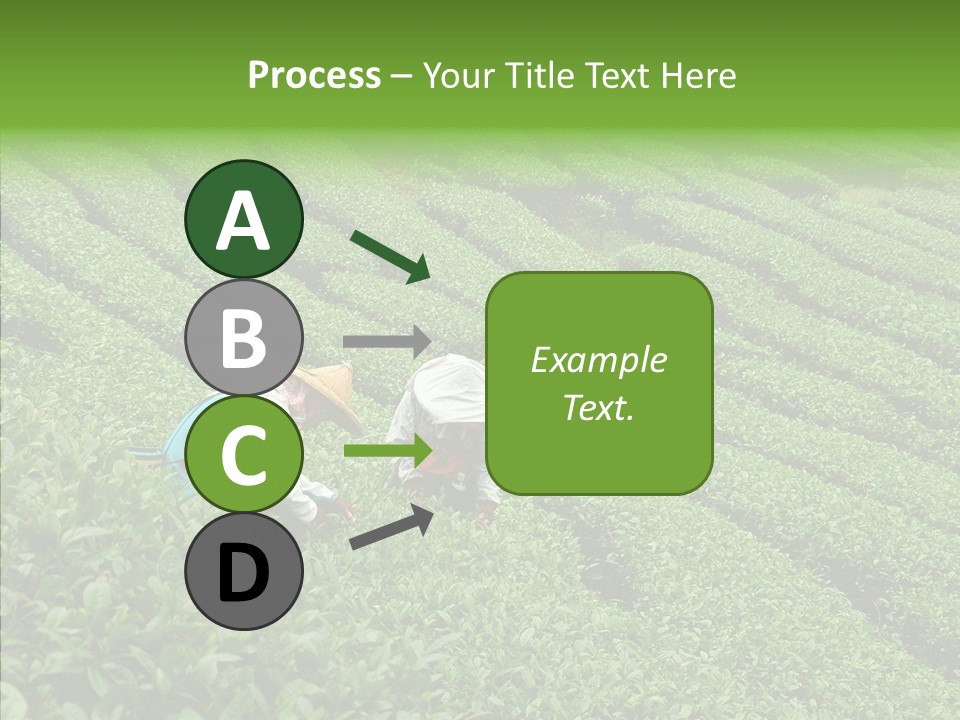 Process – Your Title Text Here

A

B

C

D

Example Text.